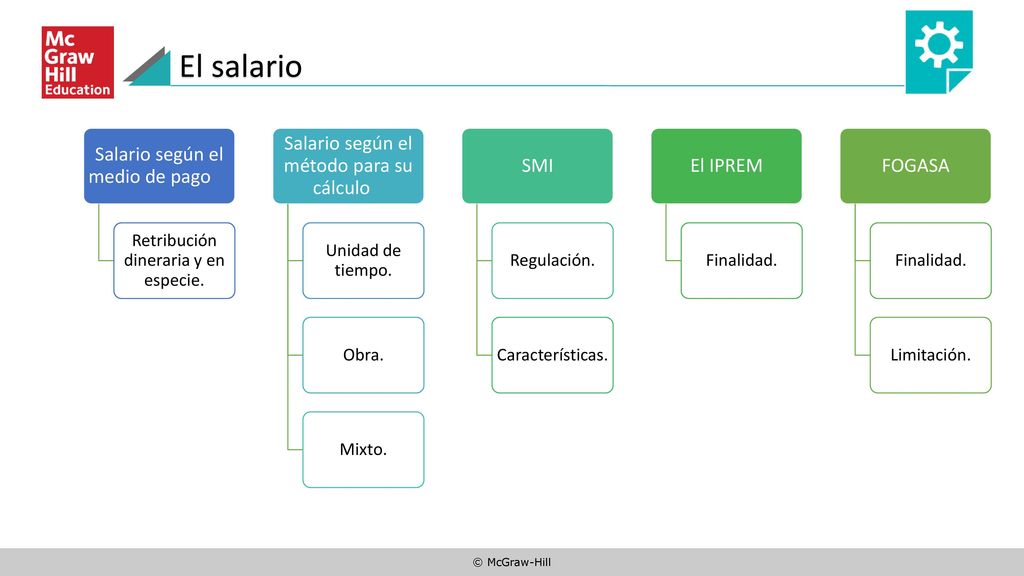 Mc Graw Hill Education

El salario

Salario según el medio de pago

Retribución dineraria y en especie.

Salario según el método para su cálculo

Unidad de tiempo.

Obra.

Mixto.

SMI

Regulación.

Características.

El IPREM

Finalidad.

FOGASA

Finalidad.

Limitación.

© McGraw-Hill